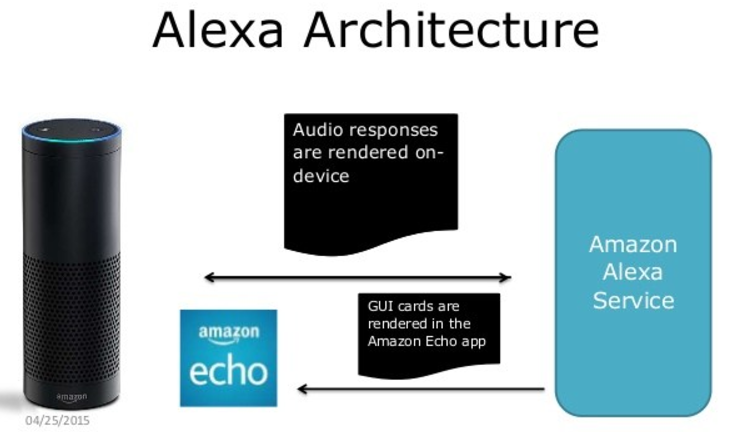 Alexa Architecture

Audio responses are rendered on-device

Amazon Alexa Service

GUI cards are rendered in the Amazon Echo app

amazon echo

amazon

04/25/2015